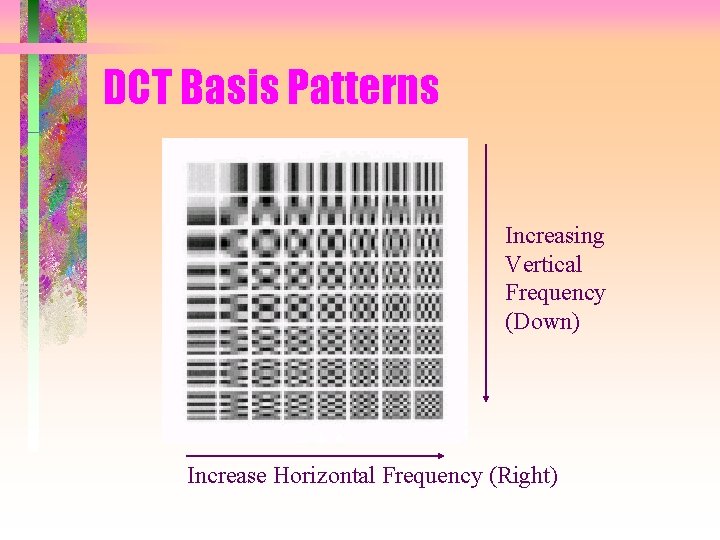 DCT Basis Patterns

Increasing Vertical Frequency (Down)

Increase Horizontal Frequency (Right)